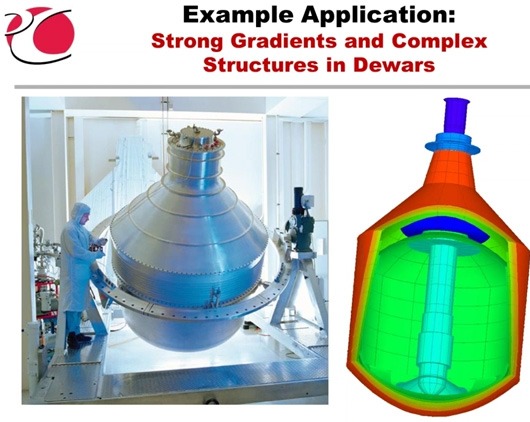 Example Application:
Strong Gradients and Complex Structures in Dewars